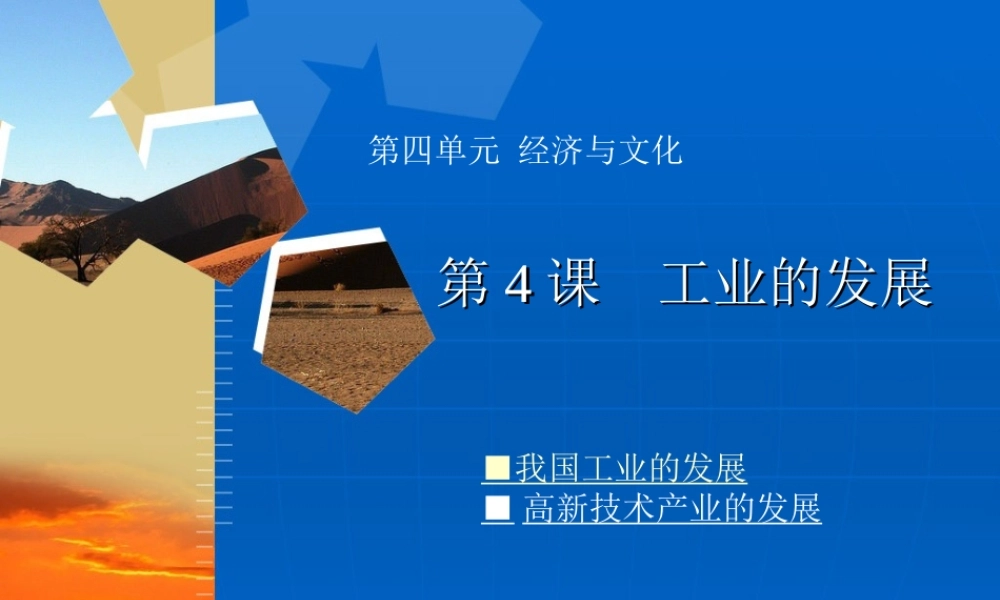 第四单元 经济与文化

第 4 课　工业的发展

■我国工业的发展
■ 高新技术产业的发展